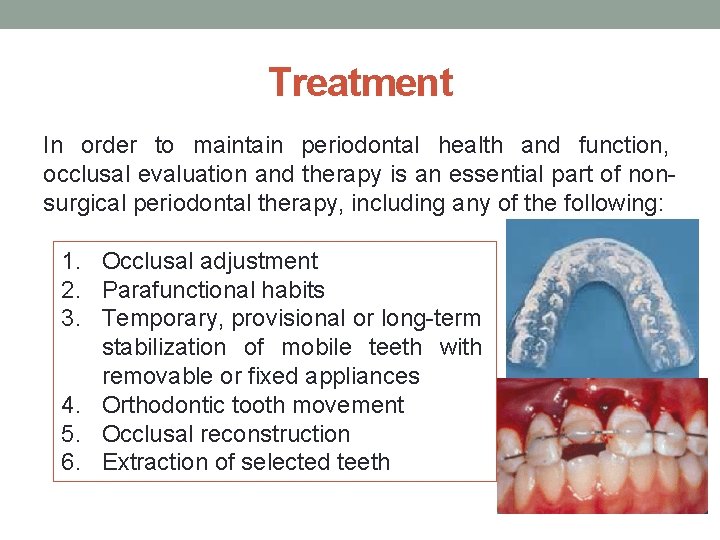 Treatment

In order to maintain periodontal health and function, occlusal evaluation and therapy is an essential part of non-surgical periodontal therapy, including any of the following:

1. Occlusal adjustment
2. Parafunctional habits
3. Temporary, provisional or long-term stabilization of mobile teeth with removable or fixed appliances
4. Orthodontic tooth movement
5. Occlusal reconstruction
6. Extraction of selected teeth